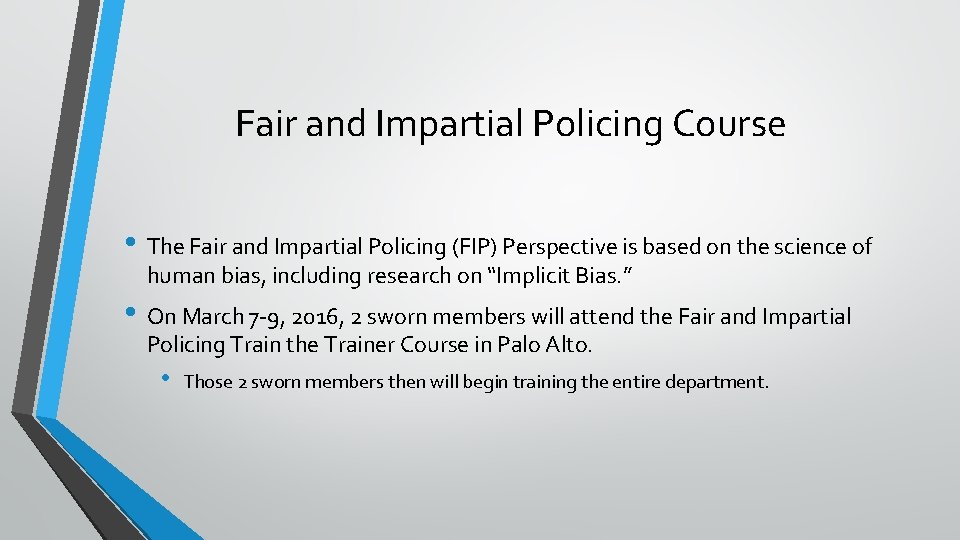 Fair and Impartial Policing Course

• The Fair and Impartial Policing (FIP) Perspective is based on the science of human bias, including research on “Implicit Bias.”

• On March 7-9, 2016, 2 sworn members will attend the Fair and Impartial Policing Train the Trainer Course in Palo Alto.

• Those 2 sworn members then will begin training the entire department.